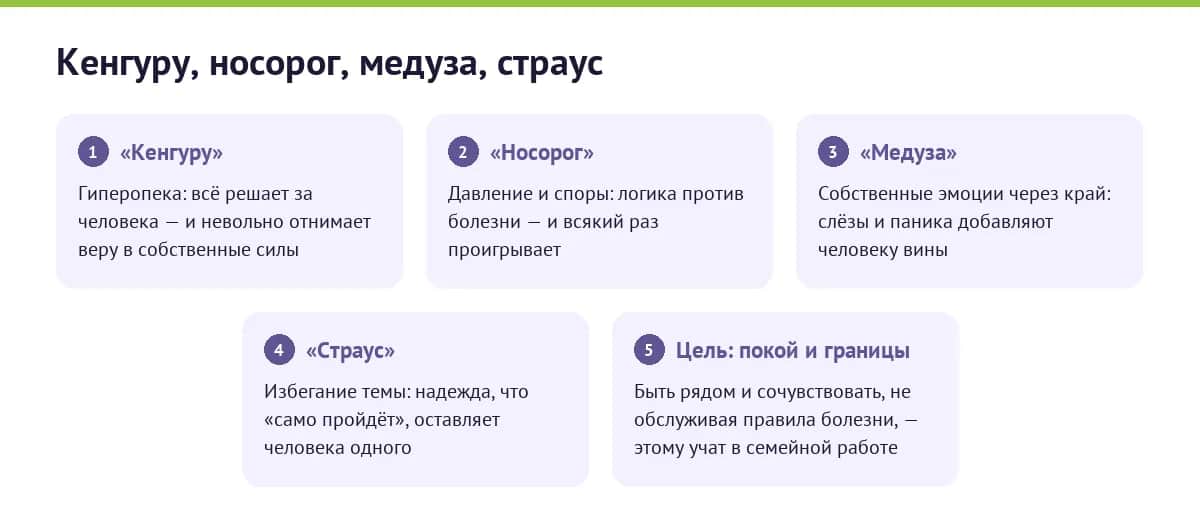 Кенгуру, носорог, медуза, страус

1 «Кенгуру»

Гиперопека: всё решает за человека — и невольно отнимает веру в собственные силы

2 «Носорог»

Давление и споры: логика против болезни — и всякий раз проигрывает

3 «Медуза»

Собственные эмоции через край: слёзы и паника добавляют человеку вины

4 «Страус»

Избегание темы: надежда, что «само пройдёт», оставляет человека одного

5 Цель: покой и границы

Быть рядом и сочувствовать, не обслуживая правила болезни, — этому учат в семейной работе